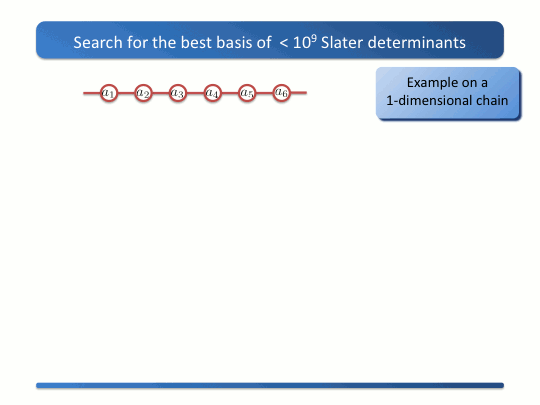 Search for the best basis of $< 10^9$ Slater determinants

$a_1$ $a_2$ $a_3$ $a_4$ $a_5$ $a_6$

Example on a 1-dimensional chain